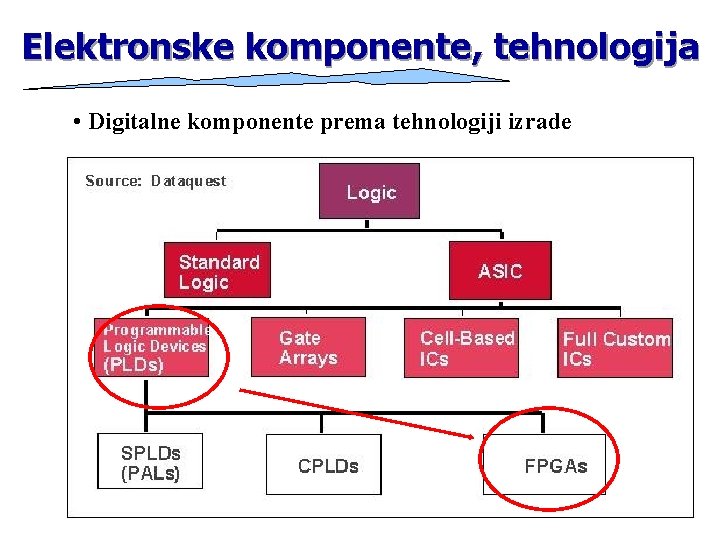 Elektronske komponente, tehnologija

• Digitalne komponente prema tehnologiji izrade

Source: Dataquest

Logic

Standard Logic

ASIC

Programmable Logic Devices (PLDs)

Gate Arrays

Cell-Based ICs

Full Custom ICs

SPLDs (PALs)

CPLDs

FPGAs